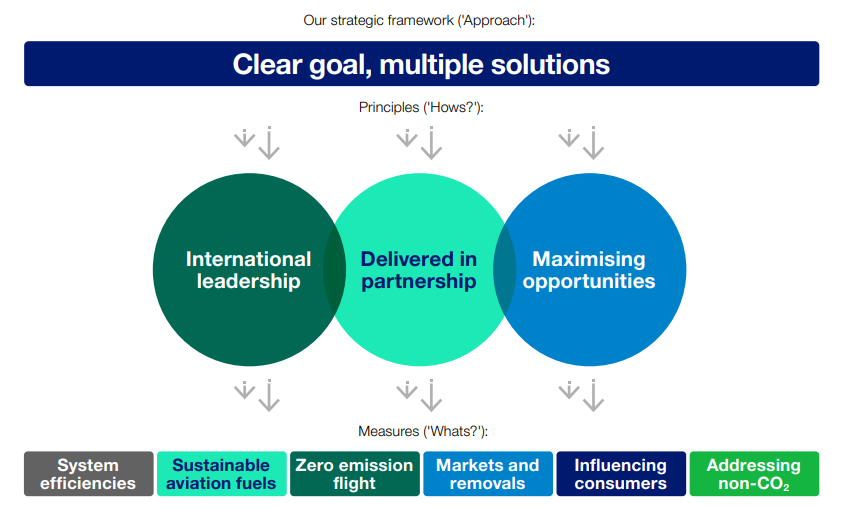 Our strategic framework ('Approach'):

Clear goal, multiple solutions

Principles ('Hows?'):

International leadership

Delivered in partnership

Maximising opportunities

Measures ('Whats?'):

System efficiencies

Sustainable aviation fuels

Zero emission flight

Markets and removals

Influencing consumers

Addressing non-$CO_2$